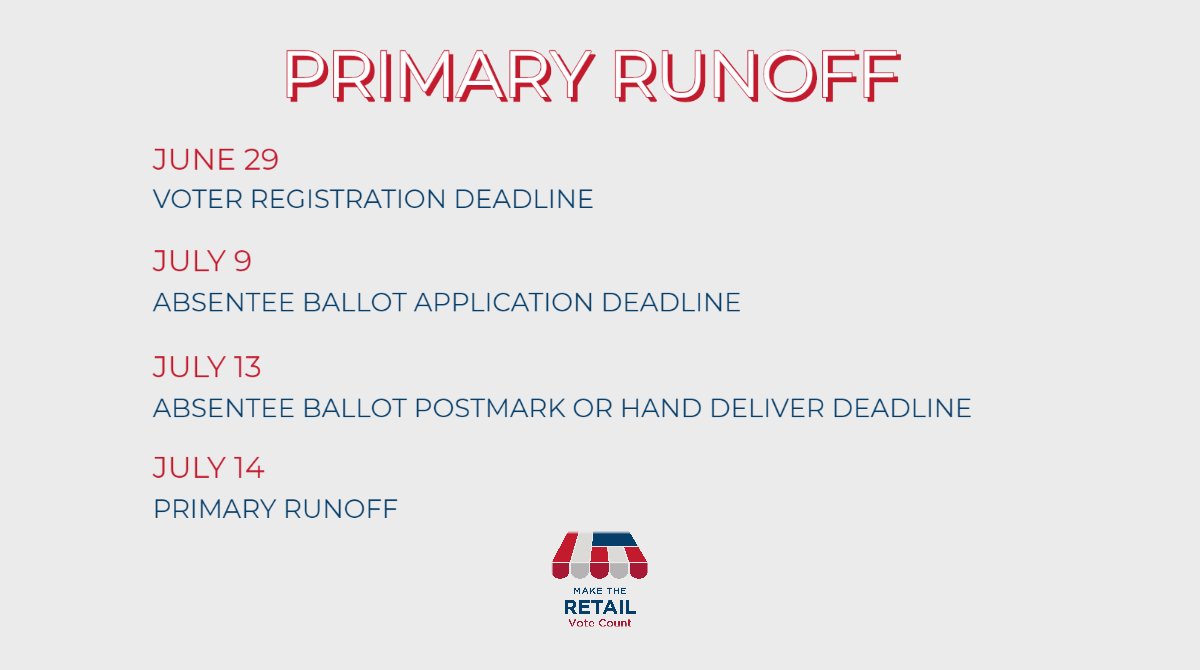 PRIMARY RUNOFF

JUNE 29
VOTER REGISTRATION DEADLINE

JULY 9
ABSENTEE BALLOT APPLICATION DEADLINE

JULY 13
ABSENTEE BALLOT POSTMARK OR HAND DELIVER DEADLINE

JULY 14
PRIMARY RUNOFF

MAKE THE
RETAIL
Vote Count